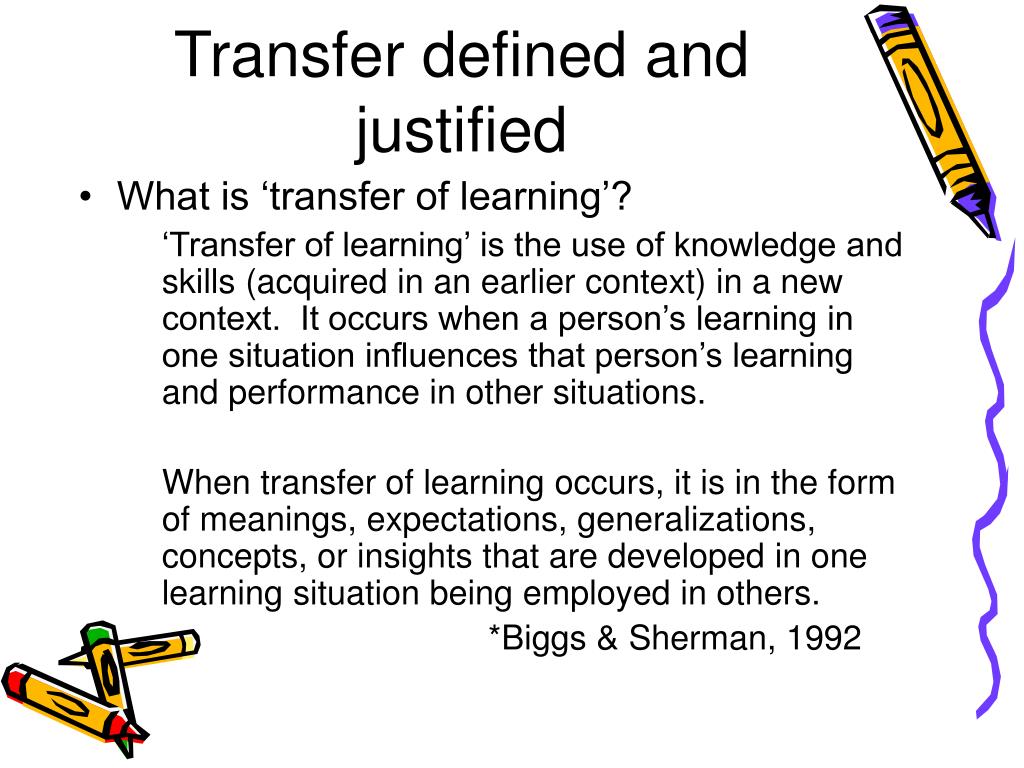 Transfer defined and justified

• What is ‘transfer of learning’?

‘Transfer of learning’ is the use of knowledge and skills (acquired in an earlier context) in a new context. It occurs when a person’s learning in one situation influences that person’s learning and performance in other situations.

When transfer of learning occurs, it is in the form of meanings, expectations, generalizations, concepts, or insights that are developed in one learning situation being employed in others.

*Biggs & Sherman, 1992